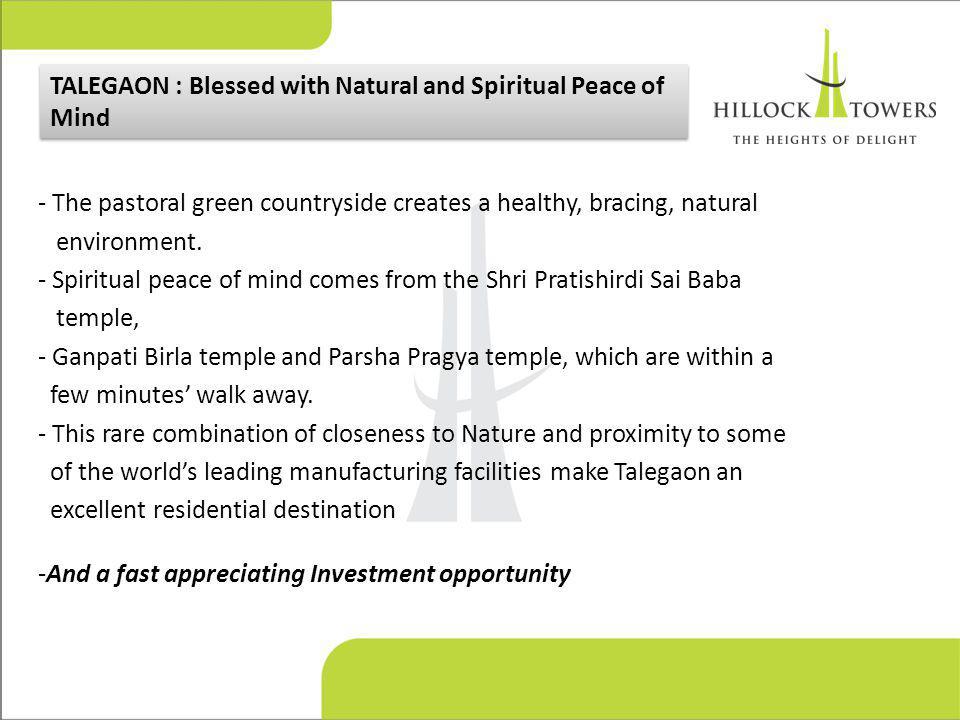 TALEGAON : Blessed with Natural and Spiritual Peace of Mind

HILLOCK TOWERS
THE HEIGHTS OF DELIGHT

- The pastoral green countryside creates a healthy, bracing, natural environment.
- Spiritual peace of mind comes from the Shri Pratishirdi Sai Baba temple,
- Ganpati Birla temple and Parsha Pragya temple, which are within a few minutes' walk away.
- This rare combination of closeness to Nature and proximity to some of the world's leading manufacturing facilities make Talegaon an excellent residential destination

-And a fast appreciating Investment opportunity